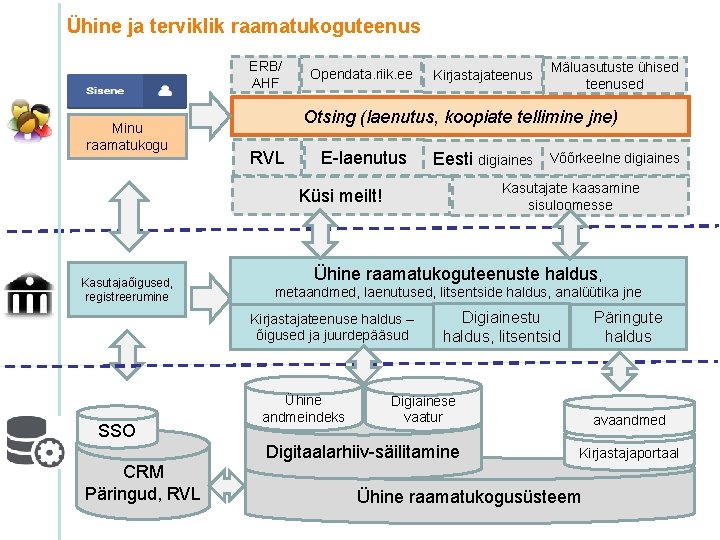 Ühine ja terviklik raamatukoguteenus

Sisene

Minu raamatukogu

ERB/ AHF

Opendata.riik.ee

Kirjastajateenus

Mäluasutuste ühised teenused

Otsing (laenutus, koopiate tellimine jne)

RVL

E-laenutus

Eesti digiaines

Võõrkeelne digiaines

Küsi meilt!

Kasutajate kaasamine sisuloomesse

Kasutajaõigused, registreerumine

Ühine raamatukoguteenuste haldus, metaandmed, laenutused, litsentside haldus, analüütika jne

Kirjastajateenuse haldus – õigused ja juurdepääsud

Digiainestu haldus, litsentsid

Päringute haldus

SSO

CRM Päringud, RVL

Ühine andmeindeks

Digiainese vaatur

Digitaalarhiiv-säilitamine

avaandmed

Kirjastajaportaal

Ühine raamatukogusüsteem